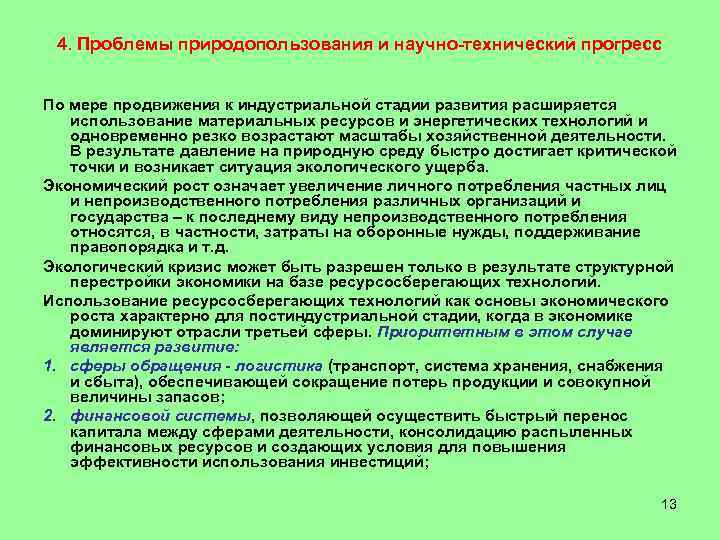 4. Проблемы природопользования и научно-технический прогресс

По мере продвижения к индустриальной стадии развития расширяется использование материальных ресурсов и энергетических технологий и одновременно резко возрастают масштабы хозяйственной деятельности. В результате давление на природную среду быстро достигает критической точки и возникает ситуация экологического ущерба.

Экономический рост означает увеличение личного потребления частных лиц и непроизводственного потребления различных организаций и государства – к последнему виду непроизводственного потребления относятся, в частности, затраты на оборонные нужды, поддерживание правопорядка и т.д.

Экологический кризис может быть разрешен только в результате структурной перестройки экономики на базе ресурсосберегающих технологий.

Использование ресурсосберегающих технологий как основы экономического роста характерно для постиндустриальной стадии, когда в экономике доминируют отрасли третьей сферы. Приоритетным в этом случае является развитие:

1. сферы обращения - логистика (транспорт, система хранения, снабжения и сбыта), обеспечивающей сокращение потерь продукции и совокупной величины запасов;

2. финансовой системы, позволяющей осуществить быстрый перенос капитала между сферами деятельности, консолидацию распыленных финансовых ресурсов и создающих условия для повышения эффективности использования инвестиций;

13